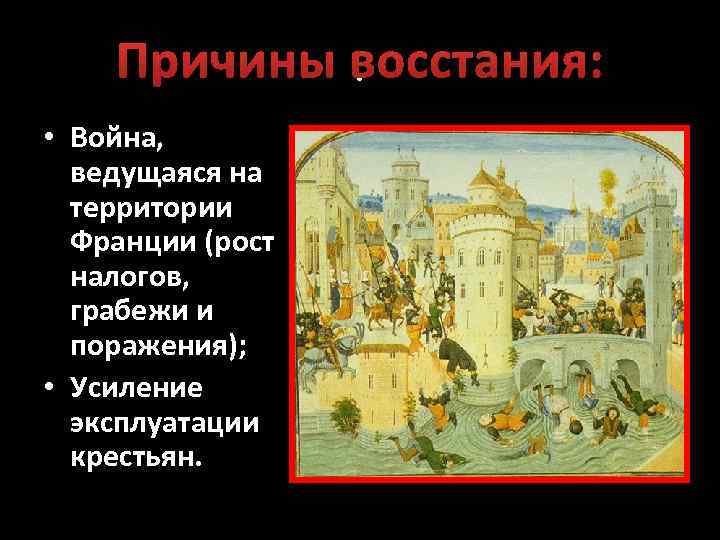 Причины восстания:

• Война, ведущаяся на территории Франции (рост налогов, грабежи и поражения);
• Усиление эксплуатации крестьян.